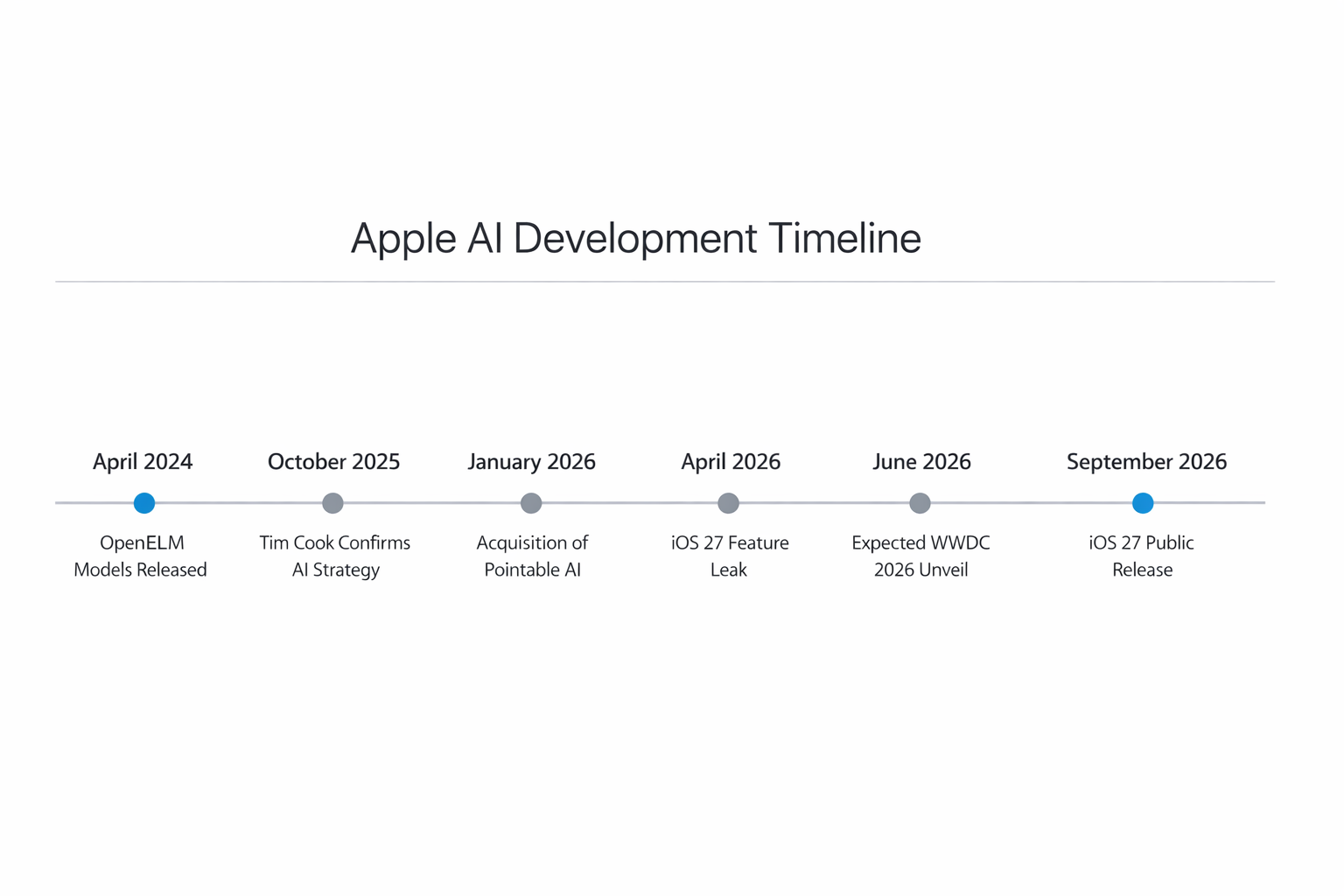 Apple AI Development Timeline

April 2024
OpenELM Models Released

October 2025
Tim Cook Confirms AI Strategy

January 2026
Acquisition of Pointable AI

April 2026
iOS 27 Feature Leak

June 2026
Expected WWDC 2026 Unveil

September 2026
iOS 27 Public Release